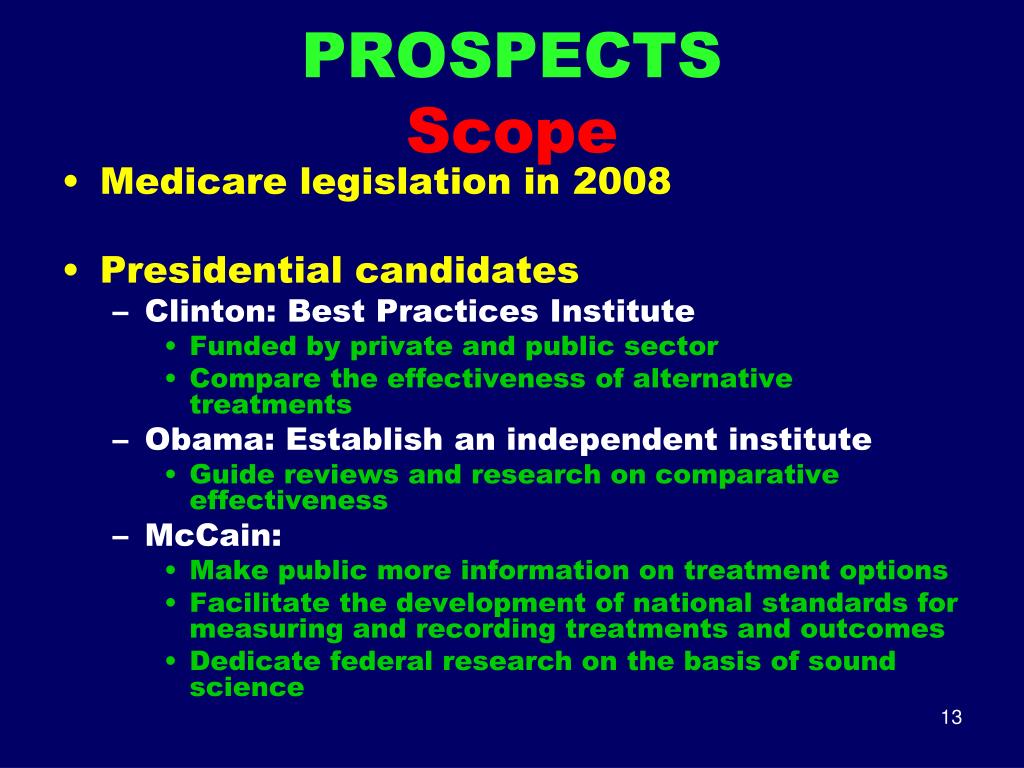 PROSPECTS
Scope

• Medicare legislation in 2008

• Presidential candidates
– Clinton: Best Practices Institute
• Funded by private and public sector
• Compare the effectiveness of alternative treatments
– Obama: Establish an independent institute
• Guide reviews and research on comparative effectiveness
– McCain:
• Make public more information on treatment options
• Facilitate the development of national standards for measuring and recording treatments and outcomes
• Dedicate federal research on the basis of sound science

13